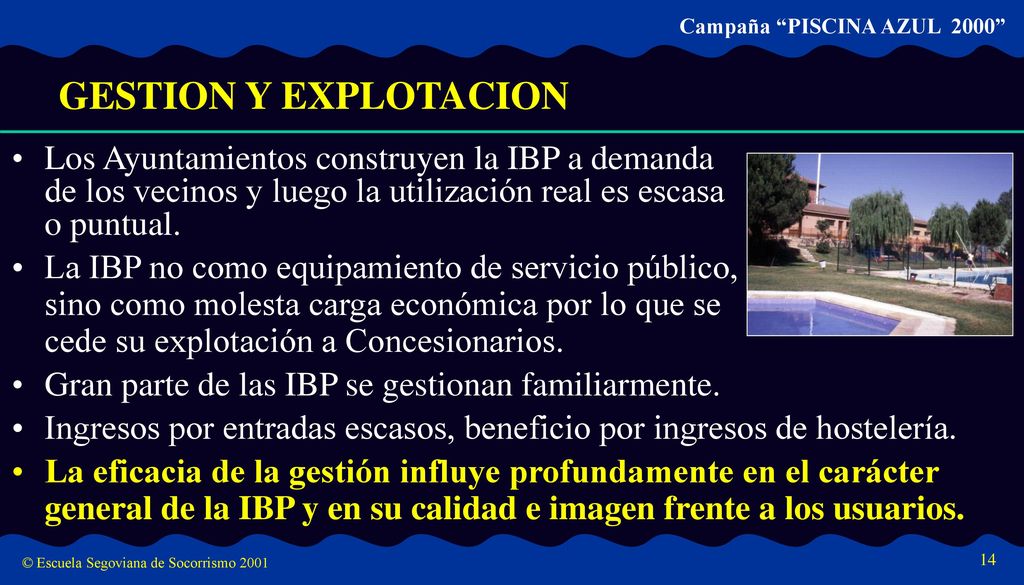 Campaña “PISCINA AZUL 2000”

GESTION Y EXPLOTACION

• Los Ayuntamientos construyen la IBP a demanda de los vecinos y luego la utilización real es escasa o puntual.
• La IBP no como equipamiento de servicio público, sino como molesta carga económica por lo que se cede su explotación a Concesionarios.
• Gran parte de las IBP se gestionan familiarmente.
• Ingresos por entradas escasos, beneficio por ingresos de hostelería.
• La eficacia de la gestión influye profundamente en el carácter general de la IBP y en su calidad e imagen frente a los usuarios.

© Escuela Segoviana de Socorrismo 2001

14